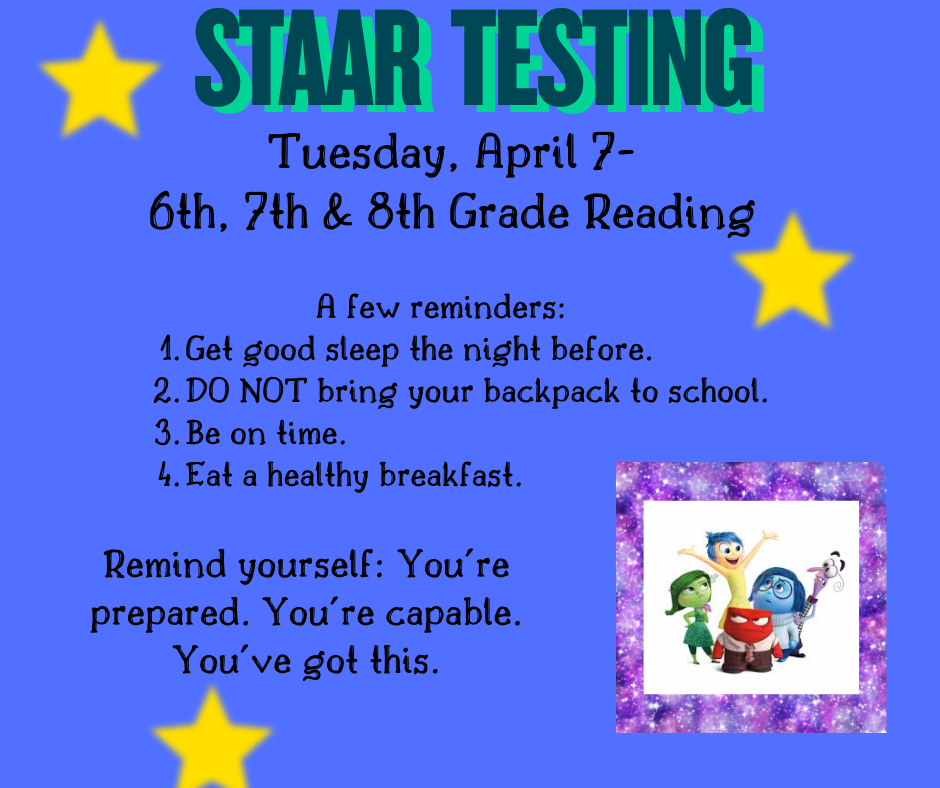 STAAR TESTING

Tuesday, April 7-
6th, 7th & 8th Grade Reading

A few reminders:
1. Get good sleep the night before.
2. DO NOT bring your backpack to school.
3. Be on time.
4. Eat a healthy breakfast.

Remind yourself: You're prepared. You're capable. You've got this.